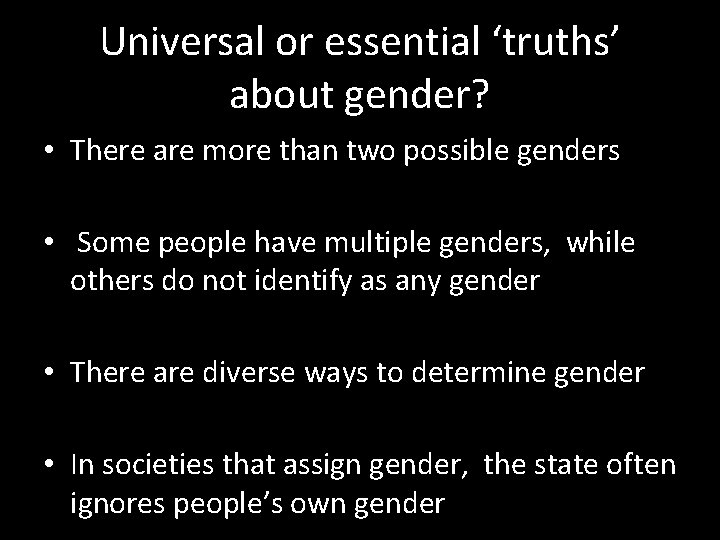 Universal or essential ‘truths’ about gender?

• There are more than two possible genders

• Some people have multiple genders, while others do not identify as any gender

• There are diverse ways to determine gender

• In societies that assign gender, the state often ignores people’s own gender